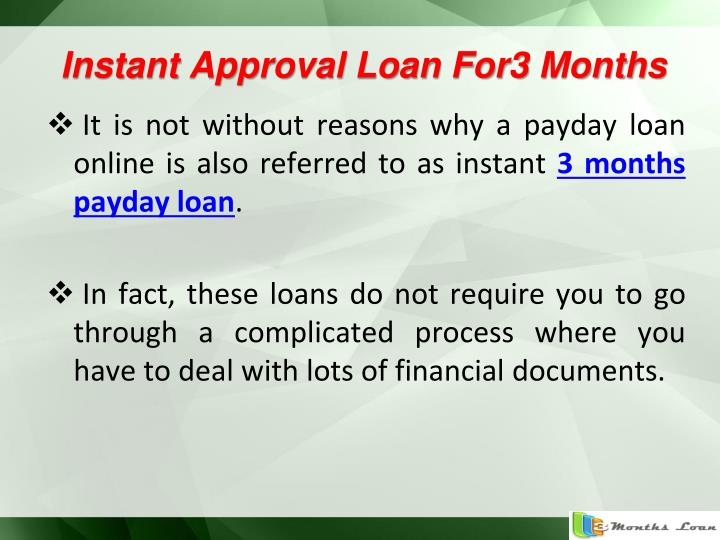 Instant Approval Loan For3 Months

❖ It is not without reasons why a payday loan online is also referred to as instant 3 months payday loan.

❖ In fact, these loans do not require you to go through a complicated process where you have to deal with lots of financial documents.

3 Months Loan